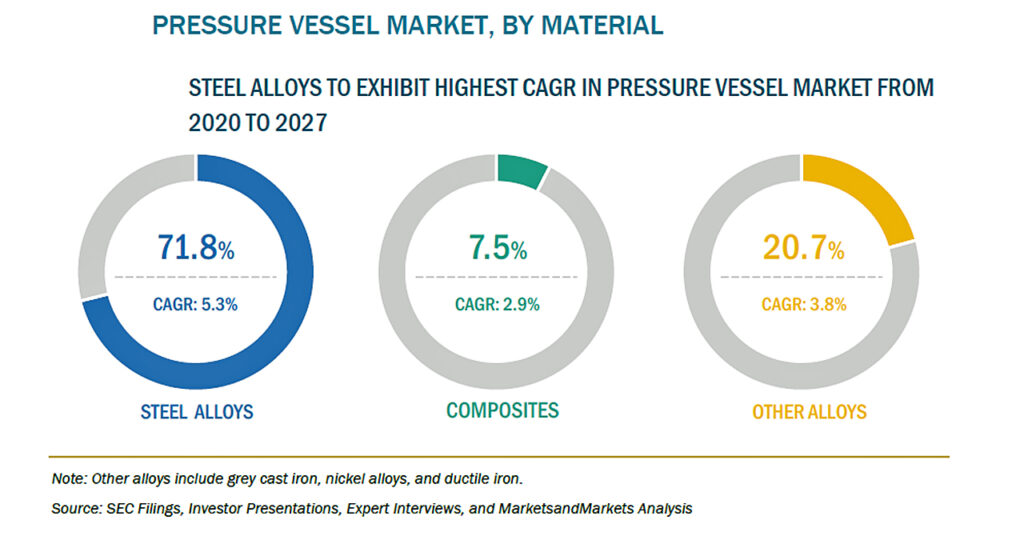 PRESSURE VESSEL MARKET, BY MATERIAL

STEEL ALLOYS TO EXHIBIT HIGHEST CAGR IN PRESSURE VESSEL MARKET FROM 2020 TO 2027

71.8%
CAGR: 5.3%
STEEL ALLOYS

7.5%
CAGR: 2.9%
COMPOSITES

20.7%
CAGR: 3.8%
OTHER ALLOYS

Note: Other alloys include grey cast iron, nickel alloys, and ductile iron.

Source: SEC Filings, Investor Presentations, Expert Interviews, and MarketsandMarkets Analysis